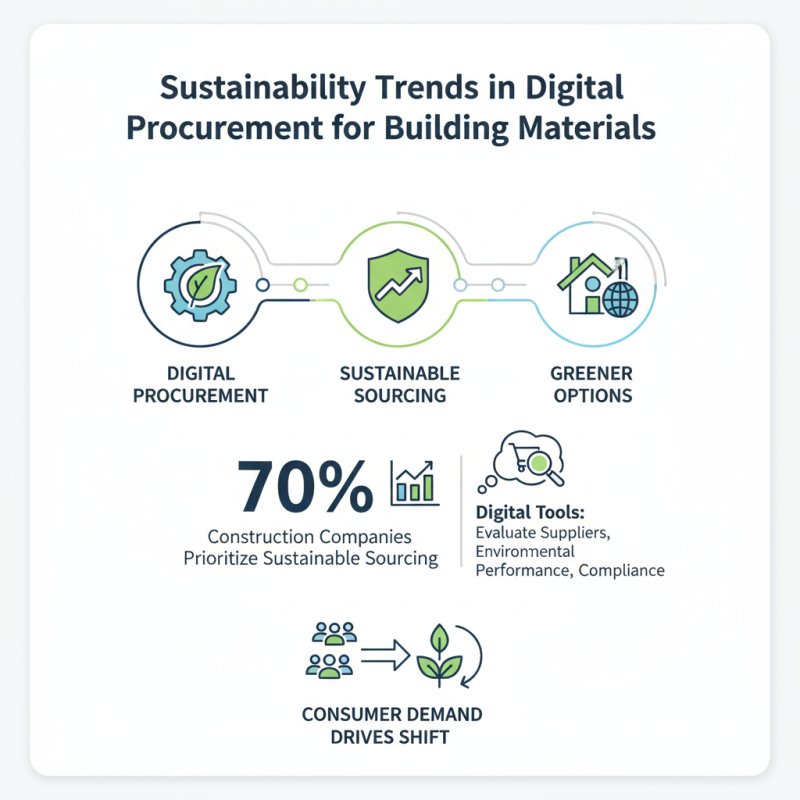 Sustainability Trends in Digital Procurement for Building Materials

DIGITAL PROCUREMENT

SUSTAINABLE SOURCING

GREENER OPTIONS

70%

Construction Companies Prioritize Sustainable Sourcing

Digital Tools:
Evaluate Suppliers, Environmental Performance, Compliance

CONSUMER DEMAND DRIVES SHIFT